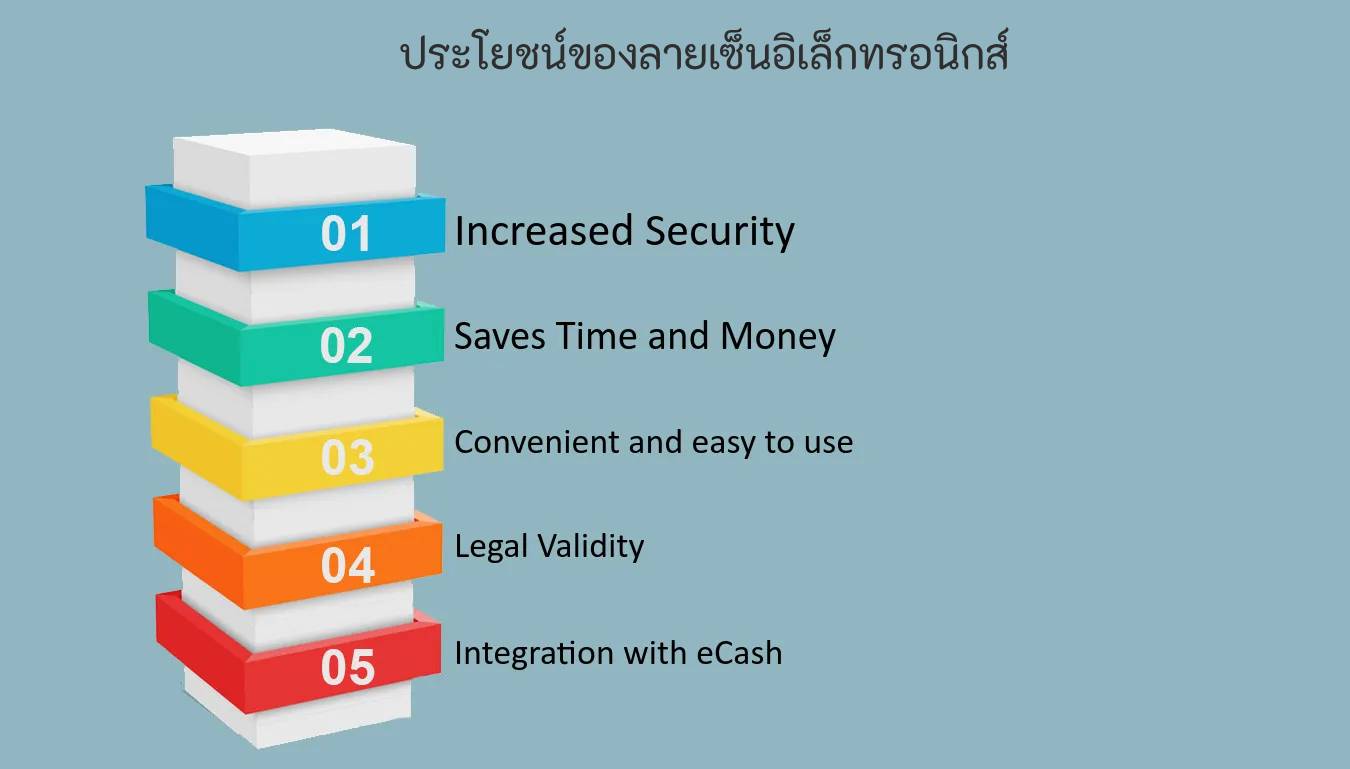 ประโยชน์ของลายเซ็นอิเล็กทรอนิกส์

01 Increased Security

02 Saves Time and Money

03 Convenient and easy to use

04 Legal Validity

05 Integration with eCash